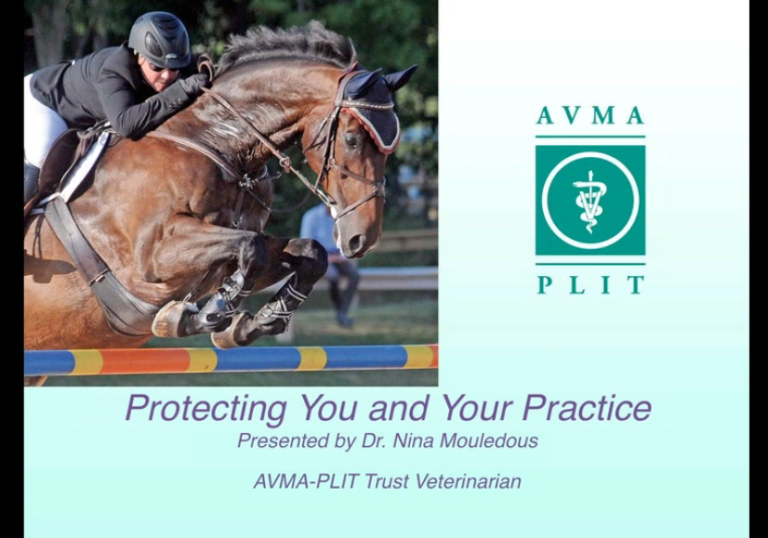 AVMA

PLIT

Protecting You and Your Practice

Presented by Dr. Nina Mouledous

AVMA-PLIT Trust Veterinarian